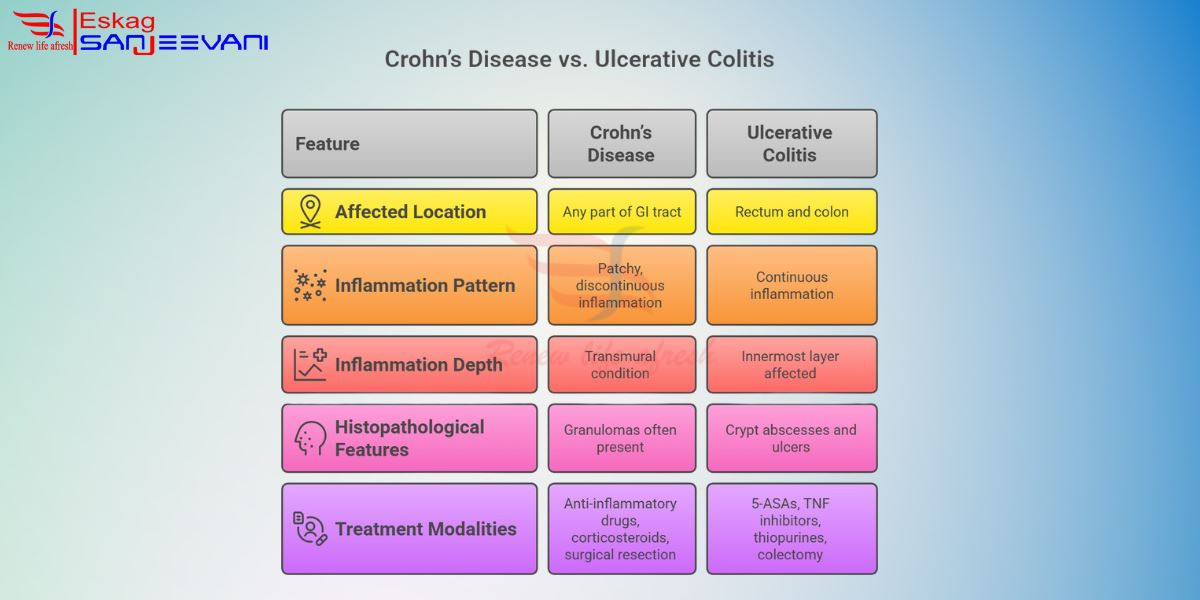 Eskag SANJEEVANI
Renew life afresh

Crohn's Disease vs. Ulcerative Colitis

| Feature | Crohn's Disease | Ulcerative Colitis |
|---|---|---|
| Affected Location | Any part of GI tract | Rectum and colon |
| Inflammation Pattern | Patchy, discontinuous inflammation | Continuous inflammation |
| Inflammation Depth | Transmural condition | Innermost layer affected |
| Histopathological Features | Granulomas often present | Crypt abscesses and ulcers |
| Treatment Modalities | Anti-inflammatory drugs, corticosteroids, surgical resection | 5-ASAs, TNF inhibitors, thiopurines, colectomy |

Renew life afresh